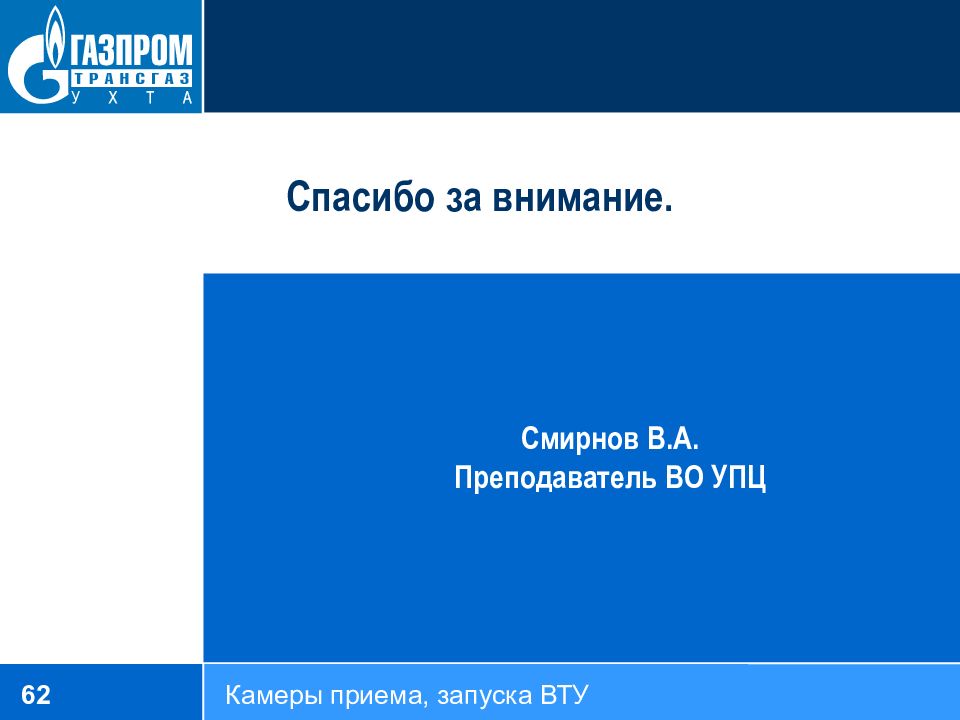 ГАЗПРОМ
ТРАНСГАЗ
УХТА

Спасибо за внимание.

Смирнов В.А.
Преподаватель ВО УПЦ

62

Камеры приема, запуска ВТУ